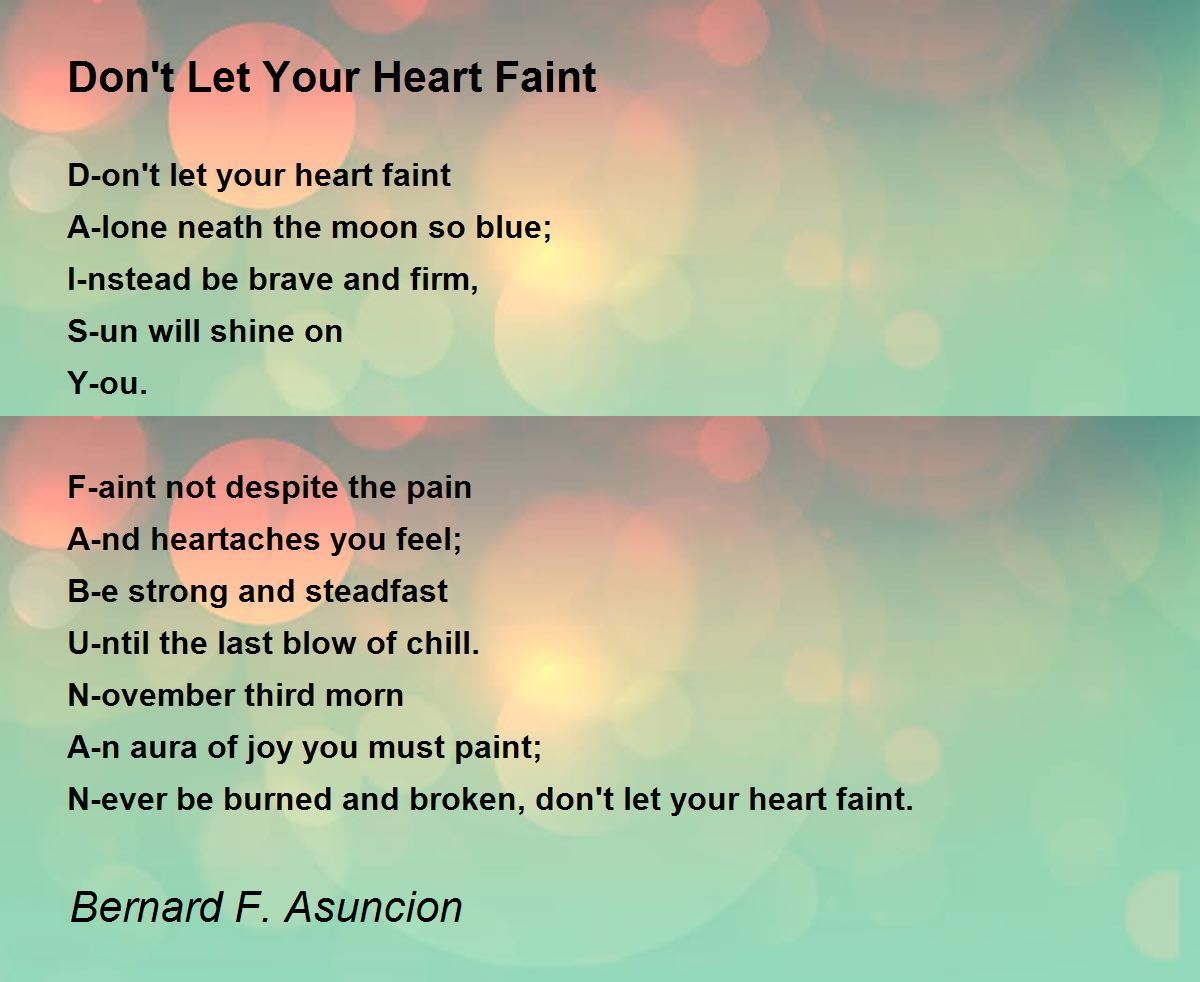 Don't Let Your Heart Faint

D-on't let your heart faint
A-lone neath the moon so blue;
I-nstead be brave and firm,
S-un will shine on
Y-ou.

F-aint not despite the pain
A-nd heartaches you feel;
B-e strong and steadfast
U-ntil the last blow of chill.
N-ovember third morn
A-n aura of joy you must paint;
N-ever be burned and broken, don't let your heart faint.

Bernard F. Asuncion